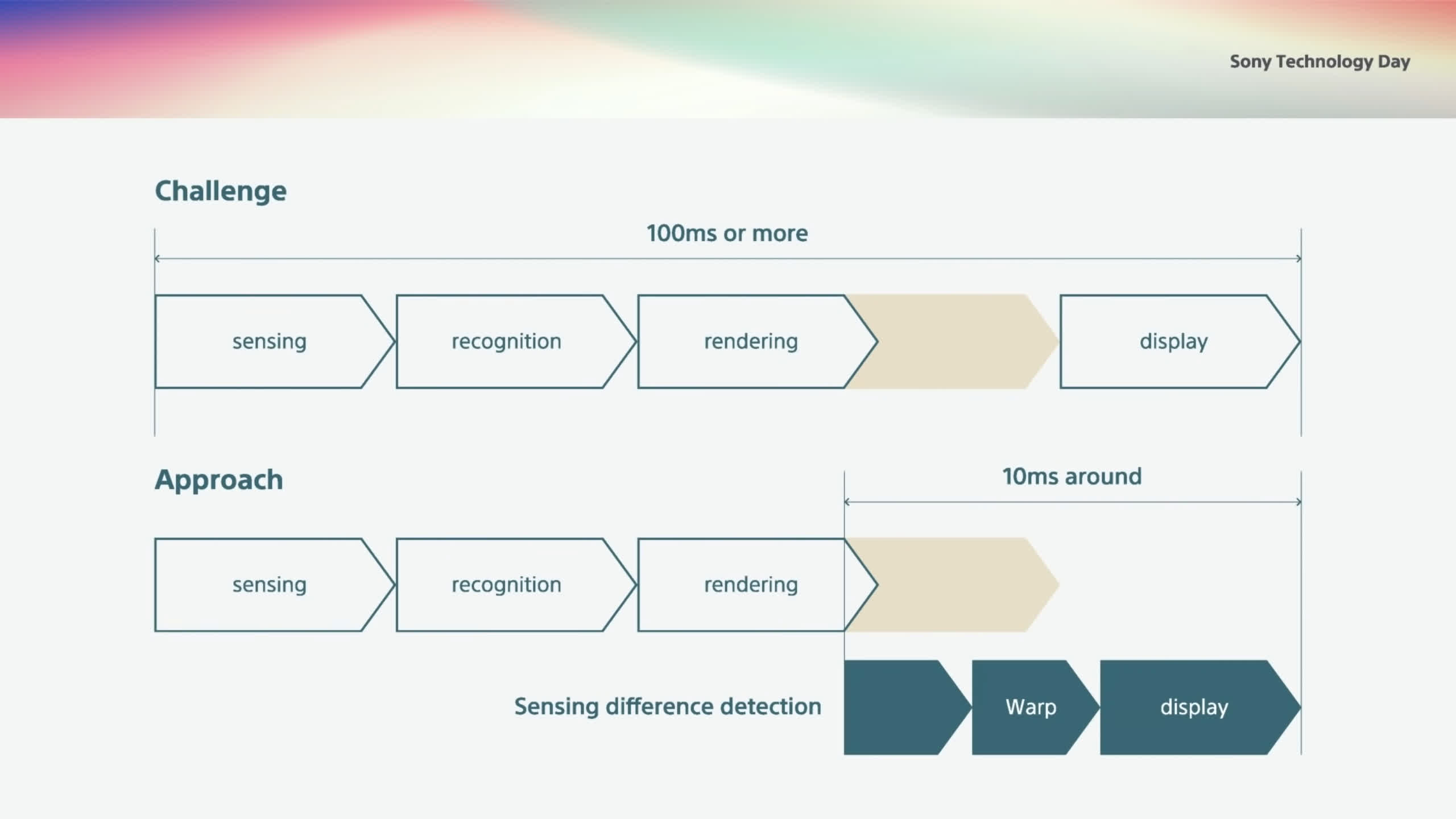 Sony Technology Day

Challenge

100ms or more

sensing

recognition

rendering

display

Approach

10ms around

sensing

recognition

rendering

Sensing difference detection

Warp

display